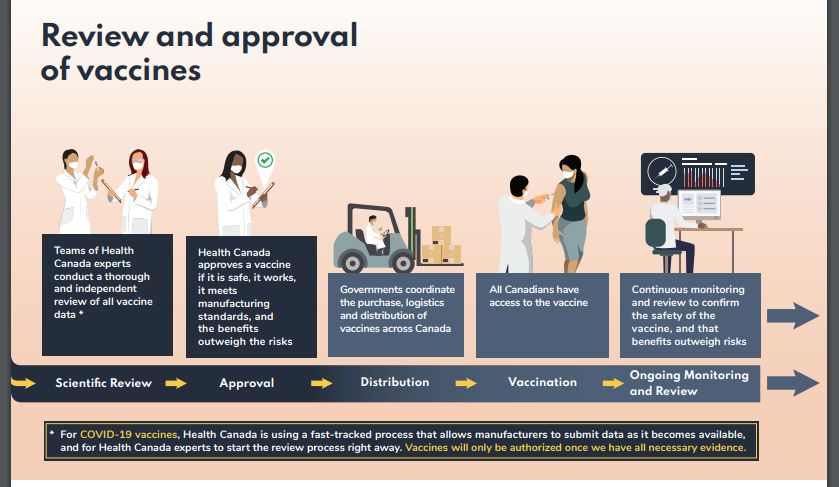 Review and approval of vaccines

Teams of Health Canada experts conduct a thorough and independent review of all vaccine data *

Health Canada approves a vaccine if it is safe, it works, it meets manufacturing standards, and the benefits outweigh the risks

Governments coordinate the purchase, logistics and distribution of vaccines across Canada

All Canadians have access to the vaccine

Continuous monitoring and review to confirm the safety of the vaccine, and that benefits outweigh risks

Scientific Review

Approval

Distribution

Vaccination

Ongoing Monitoring and Review

* For COVID-19 vaccines, Health Canada is using a fast-tracked process that allows manufacturers to submit data as it becomes available, and for Health Canada experts to start the review process right away. Vaccines will only be authorized once we have all necessary evidence.